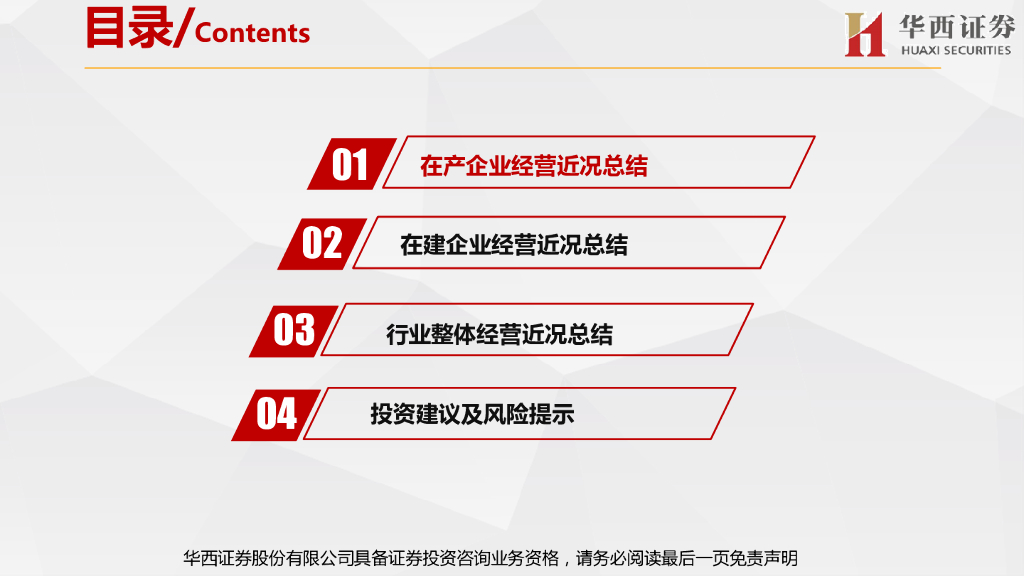 目录/Contents

华西证券
HUAXI SECURITIES

01 在产企业经营近况总结

02 在建企业经营近况总结

03 行业整体经营近况总结

04 投资建议及风险提示

华西证券股份有限公司具备证券投资咨询业务资格，请务必阅读最后一页免责声明